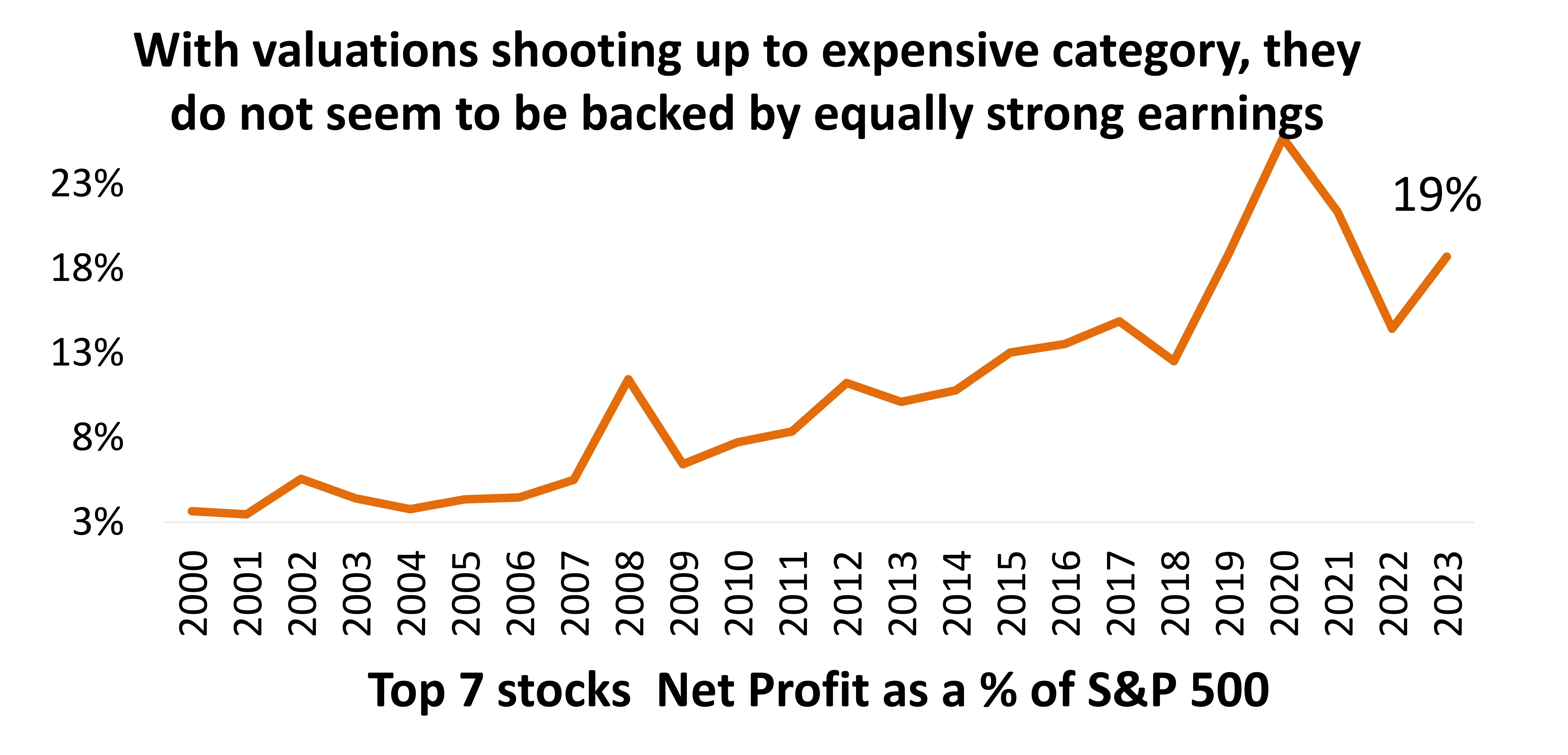 With valuations shooting up to expensive category, they do not seem to be backed by equally strong earnings

23%
18%
13%
8%
3%

19%

2000
2001
2002
2003
2004
2005
2006
2007
2008
2009
2010
2011
2012
2013
2014
2015
2016
2017
2018
2019
2020
2021
2022
2023

Top 7 stocks Net Profit as a % of S&P 500